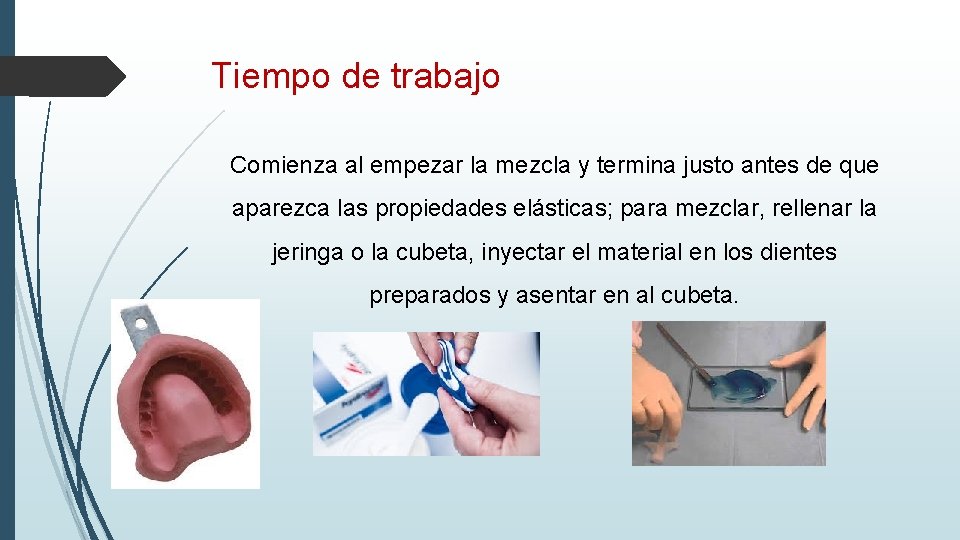 Tiempo de trabajo

Comienza al empezar la mezcla y termina justo antes de que aparezca las propiedades elásticas; para mezclar, rellenar la jeringa o la cubeta, inyectar el material en los dientes preparados y asentar en al cubeta.